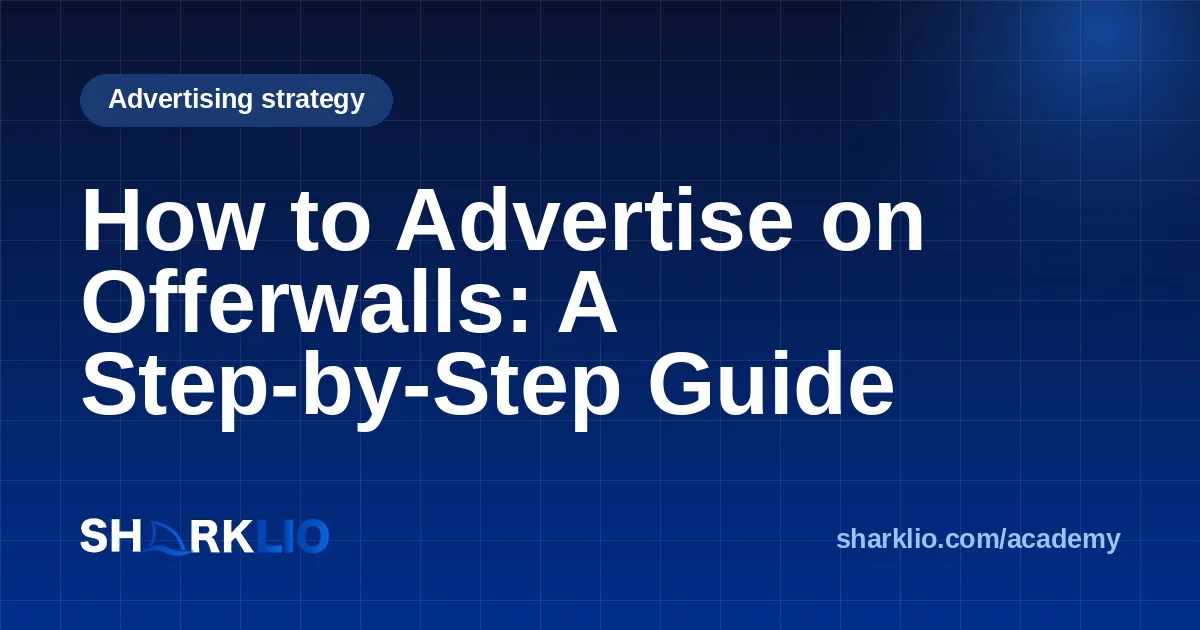 Advertising strategy

How to Advertise on Offerwalls: A Step-by-Step Guide

SHARKLIO

sharklio.com/academy